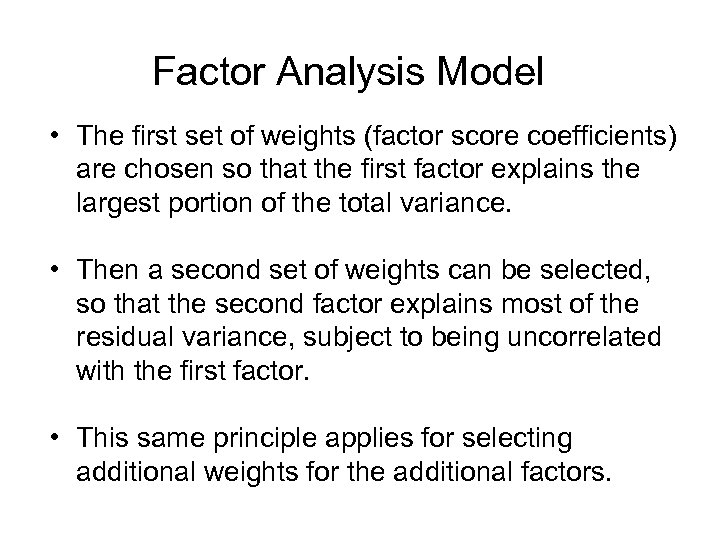 Factor Analysis Model

• The first set of weights (factor score coefficients) are chosen so that the first factor explains the largest portion of the total variance.

• Then a second set of weights can be selected, so that the second factor explains most of the residual variance, subject to being uncorrelated with the first factor.

• This same principle applies for selecting additional weights for the additional factors.